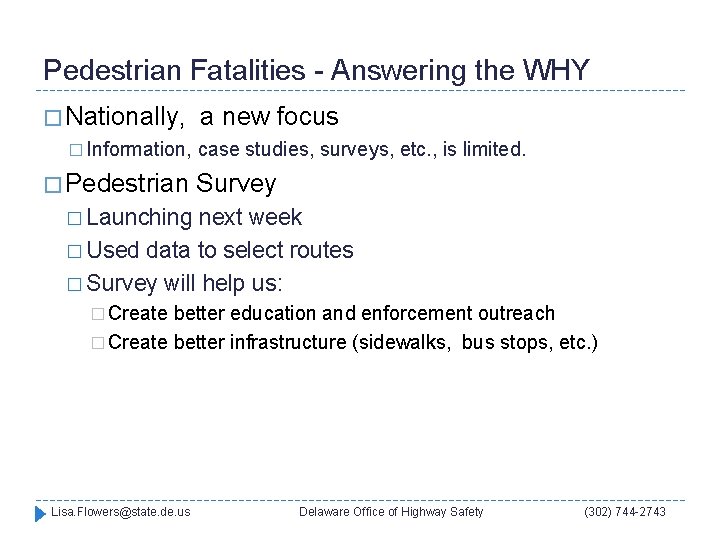 Pedestrian Fatalities - Answering the WHY

□ Nationally, a new focus
□ Information, case studies, surveys, etc., is limited.

□ Pedestrian Survey
□ Launching next week
□ Used data to select routes
□ Survey will help us:
□ Create better education and enforcement outreach
□ Create better infrastructure (sidewalks, bus stops, etc.)

Lisa.Flowers@state.de.us Delaware Office of Highway Safety (302) 744-2743